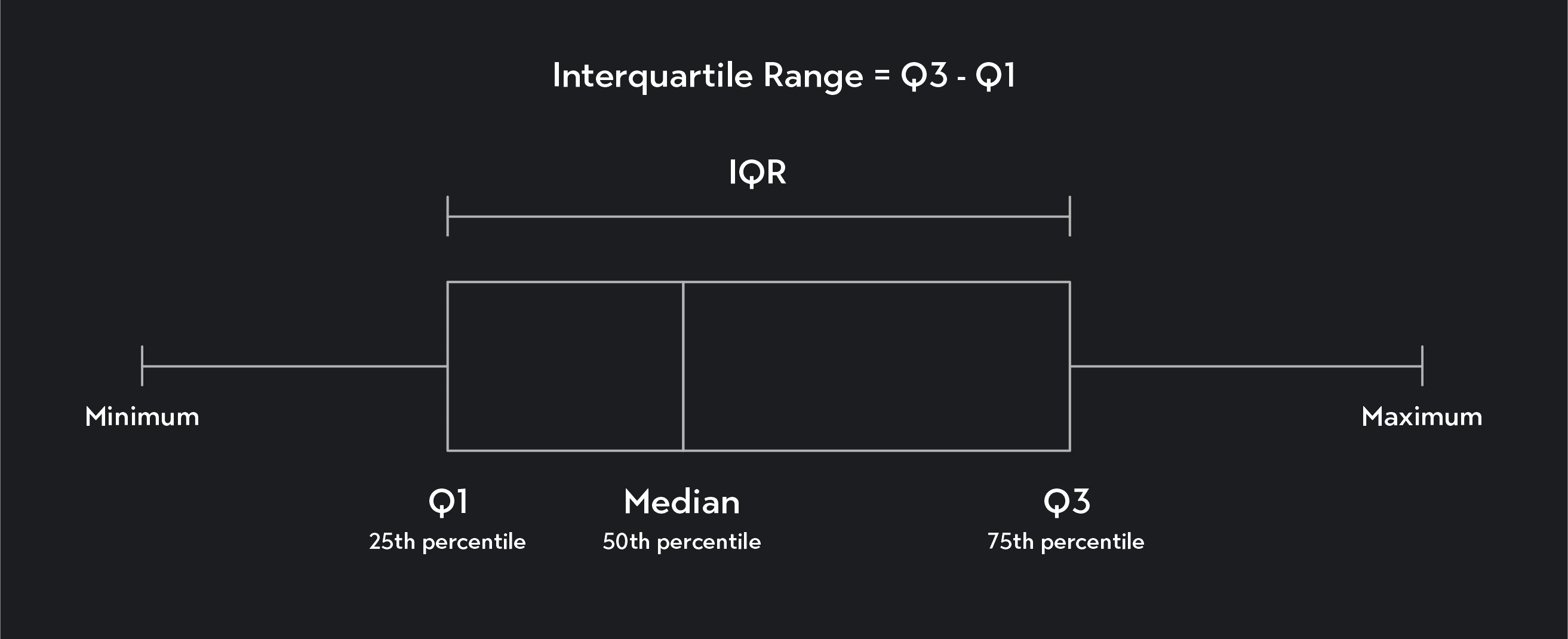 Interquartile Range = Q3 - Q1

IQR

Minimum

Maximum

Q1
25th percentile

Median
50th percentile

Q3
75th percentile